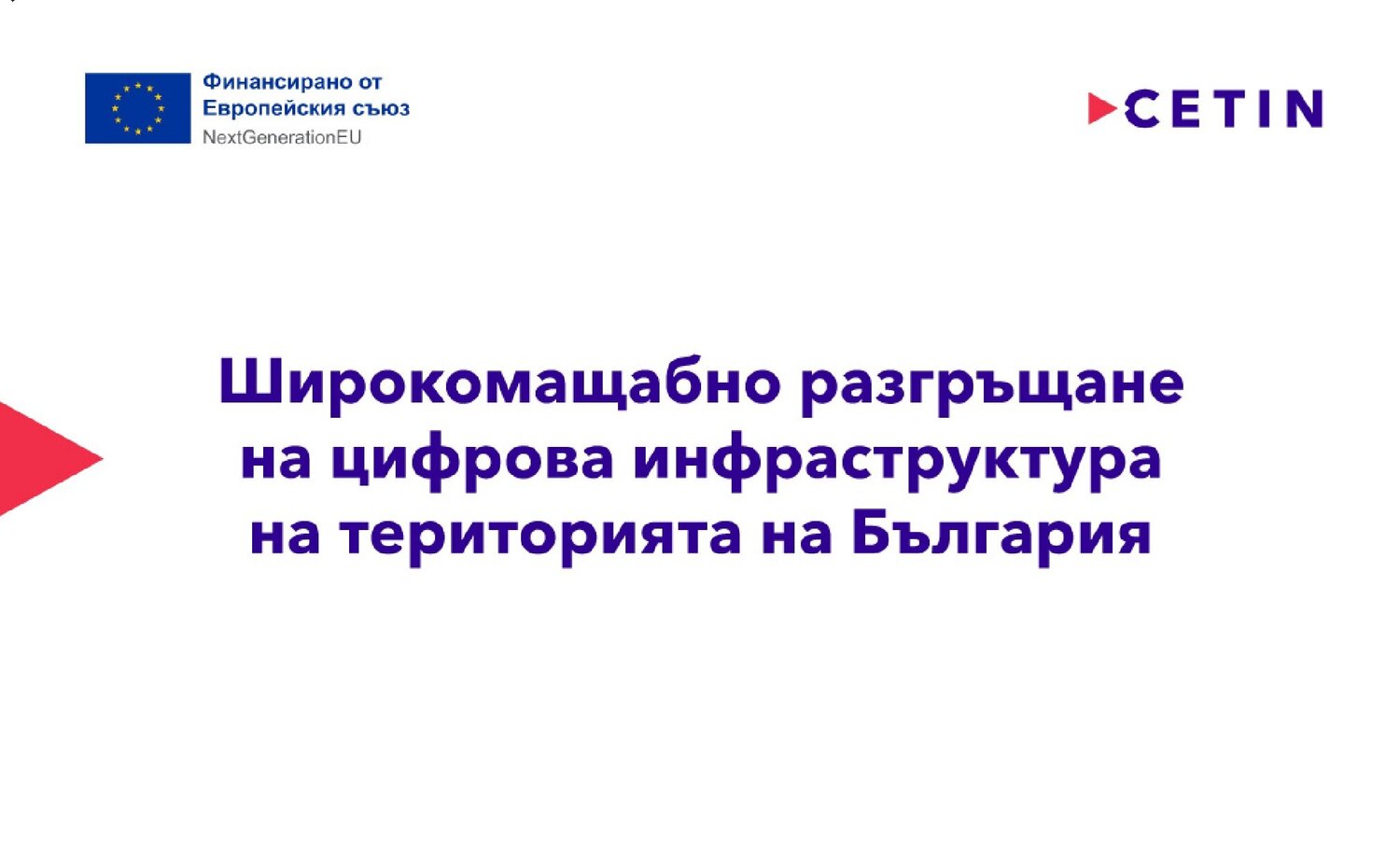 Финансирано от
Европейския съюз
NextGenerationEU

CETIN

Широкомащабно разгръщане на цифрова инфраструктура на територията на България